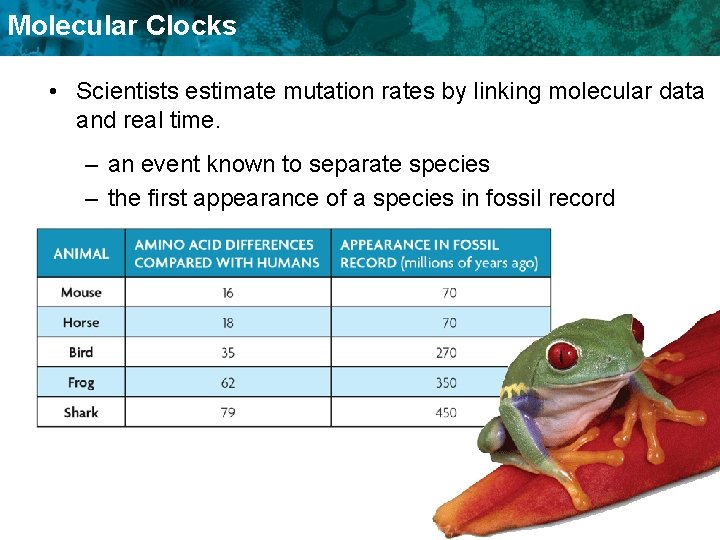 Molecular Clocks

• Scientists estimate mutation rates by linking molecular data and real time.

– an event known to separate species

– the first appearance of a species in fossil record

| ANIMAL | AMINO ACID DIFFERENCES COMPARED WITH HUMANS | APPEARANCE IN FOSSIL RECORD (millions of years ago) |
|---|---|---|
| Mouse | 16 | 70 |
| Horse | 18 | 70 |
| Bird | 35 | 270 |
| Frog | 62 | 350 |
| Shark | 79 | 450 |